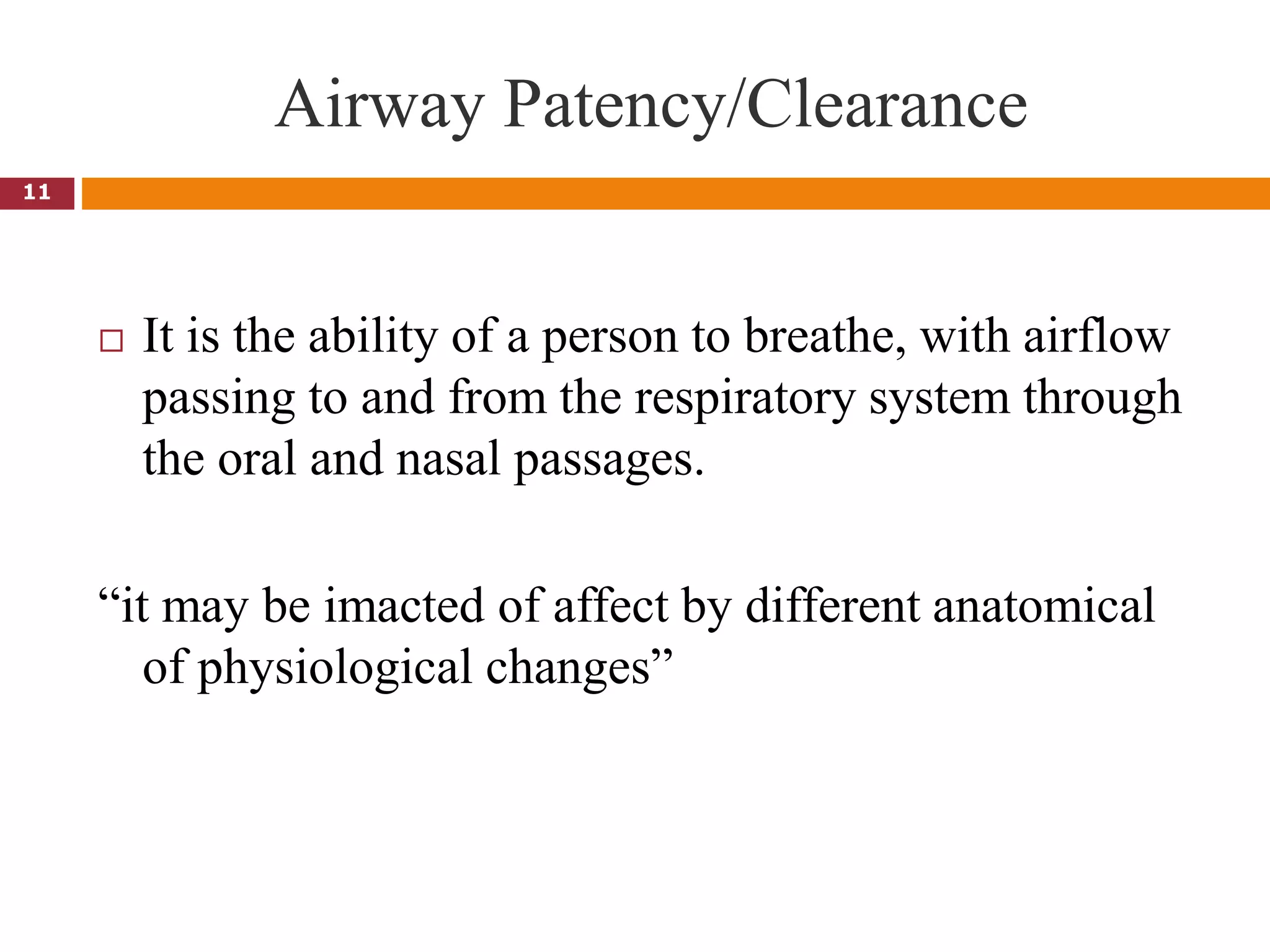 Airway Patency/Clearance

11

It is the ability of a person to breathe, with airflow passing to and from the respiratory system through the oral and nasal passages.

“it may be imacted of affect by different anatomical of physiological changes”